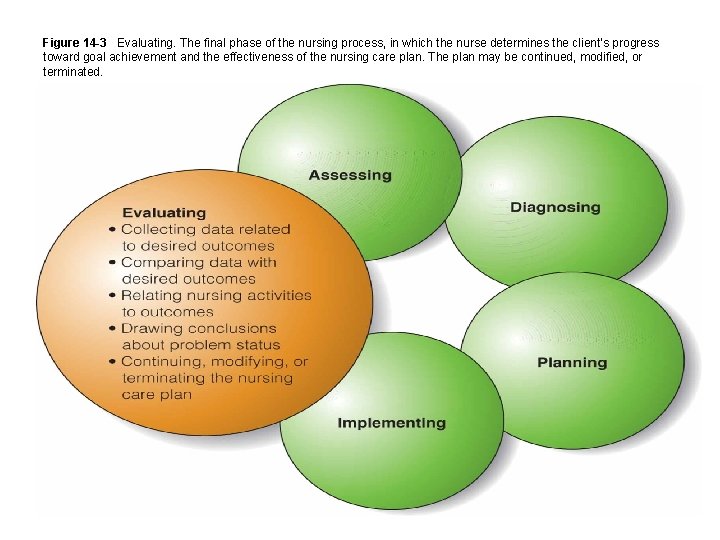 Figure 14-3 Evaluating. The final phase of the nursing process, in which the nurse determines the client's progress toward goal achievement and the effectiveness of the nursing care plan. The plan may be continued, modified, or terminated.

Assessing

Diagnosing

Evaluating
• Collecting data related to desired outcomes
• Comparing data with desired outcomes
• Relating nursing activities to outcomes
• Drawing conclusions about problem status
• Continuing, modifying, or terminating the nursing care plan

Planning

Implementing